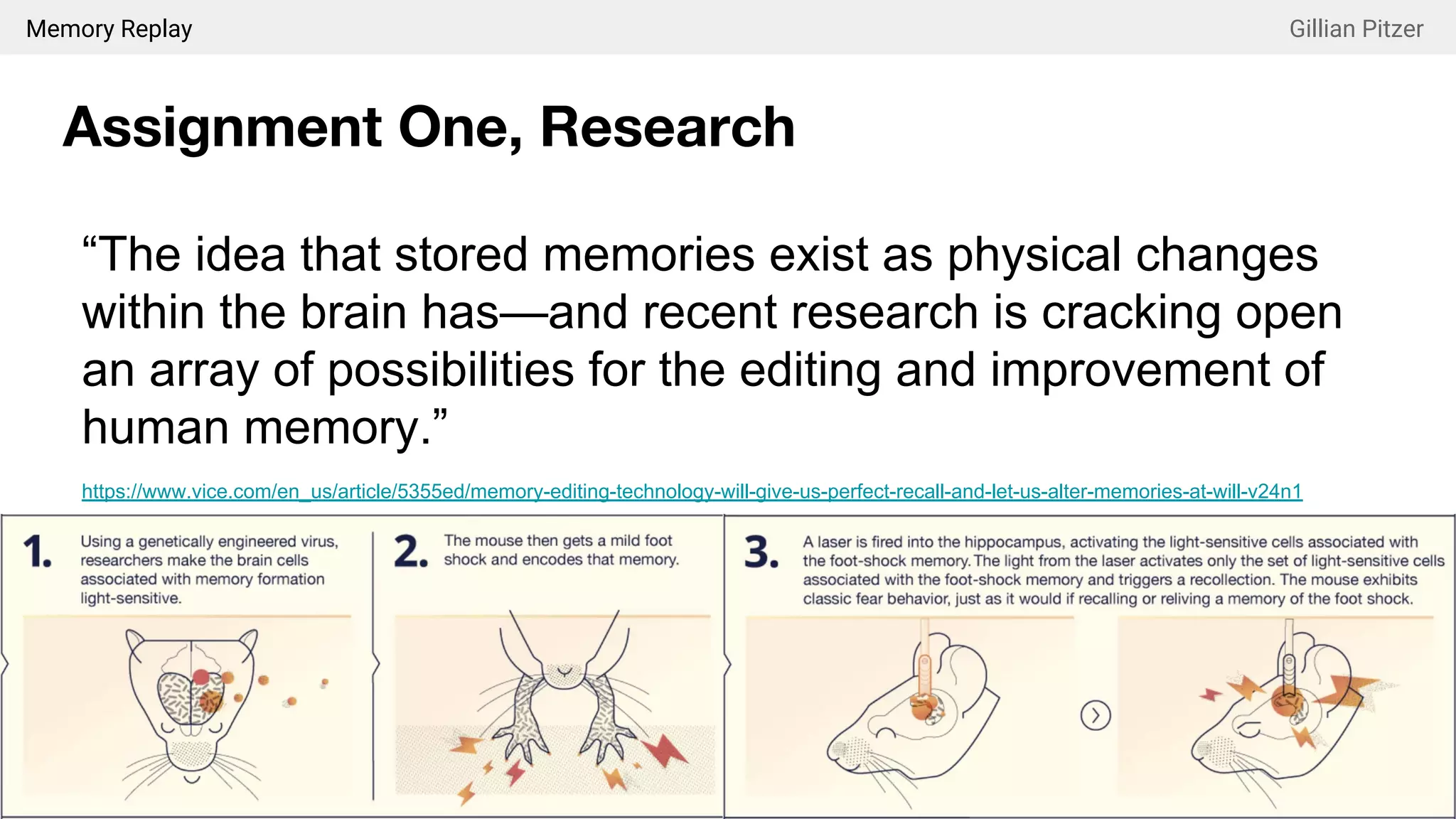 Memory Replay

Gillian Pitzer

Assignment One, Research

“The idea that stored memories exist as physical changes within the brain has—and recent research is cracking open an array of possibilities for the editing and improvement of human memory.”

https://www.vice.com/en_us/article/5355ed/memory-editing-technology-will-give-us-perfect-recall-and-let-us-alter-memories-at-will-v24n1

1. Using a genetically engineered virus, researchers make the brain cells associated with memory formation light-sensitive.

2. The mouse then gets a mild foot shock and encodes that memory.

3. A laser is fired into the hippocampus, activating the light-sensitive cells associated with the foot-shock memory. The light from the laser activates only the set of light-sensitive cells associated with the foot-shock memory and triggers a recollection. The mouse exhibits classic fear behavior, just as it would if recalling or reliving a memory of the foot shock.